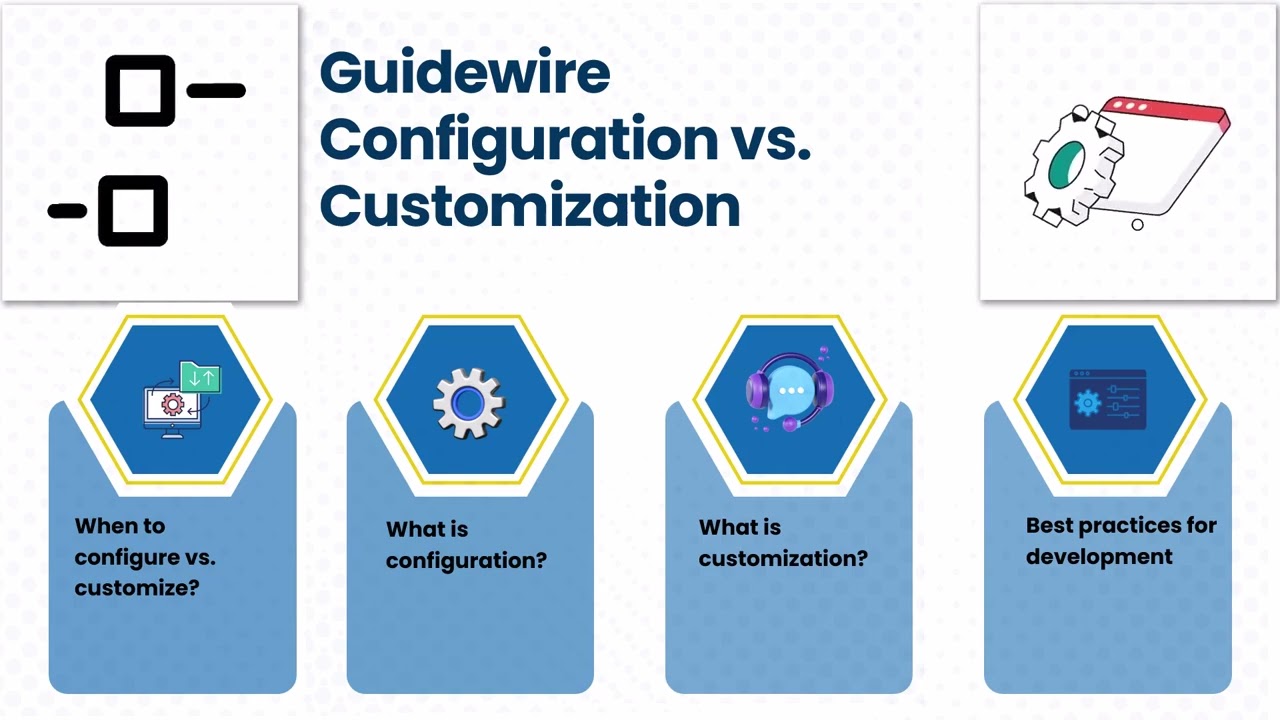 Guidewire Configuration vs. Customization

When to configure vs. customize?

What is configuration?

What is customization?

Best practices for development